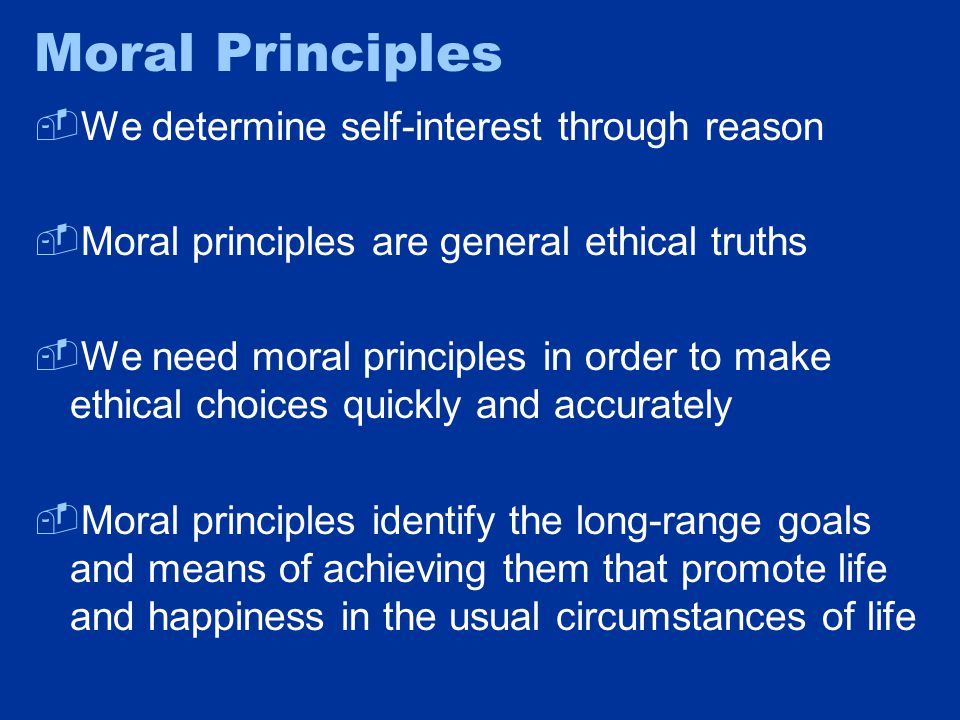 Moral Principles

We determine self-interest through reason

Moral principles are general ethical truths

We need moral principles in order to make ethical choices quickly and accurately

Moral principles identify the long-range goals and means of achieving them that promote life and happiness in the usual circumstances of life